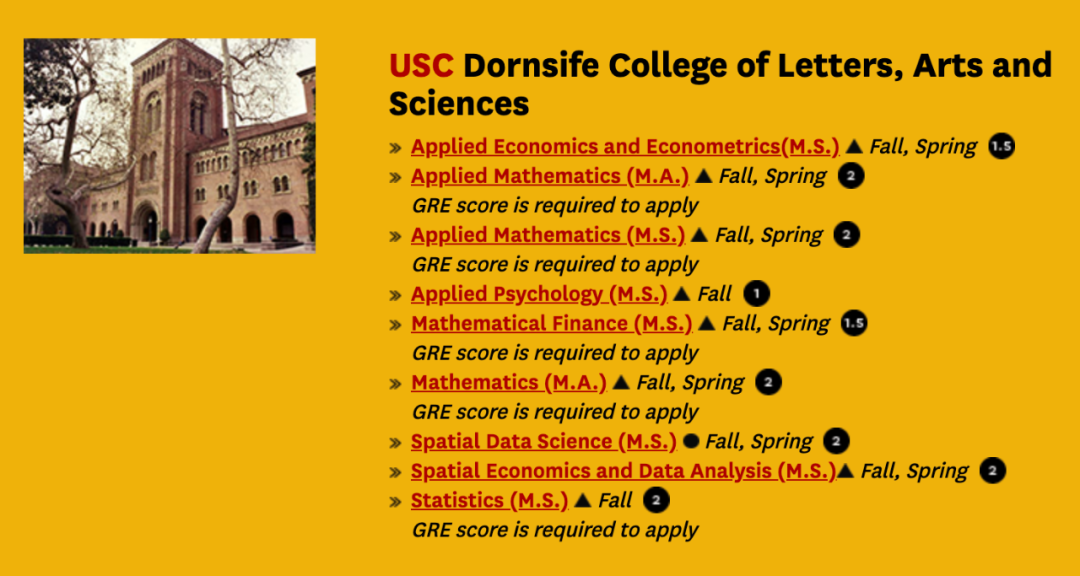 USC Dornsife College of Letters, Arts and Sciences

» Applied Economics and Econometrics(M.S.) ▲ Fall, Spring 1.5
» Applied Mathematics (M.A.) ▲ Fall, Spring 2
GRE score is required to apply
» Applied Mathematics (M.S.) ▲ Fall, Spring 2
GRE score is required to apply
» Applied Psychology (M.S.) ▲ Fall 1
» Mathematical Finance (M.S.) ▲ Fall, Spring 1.5
GRE score is required to apply
» Mathematics (M.A.) ▲ Fall, Spring 2
GRE score is required to apply
» Spatial Data Science (M.S.) ● Fall, Spring 2
» Spatial Economics and Data Analysis (M.S.)▲ Fall, Spring 2
» Statistics (M.S.) ▲ Fall 2
GRE score is required to apply